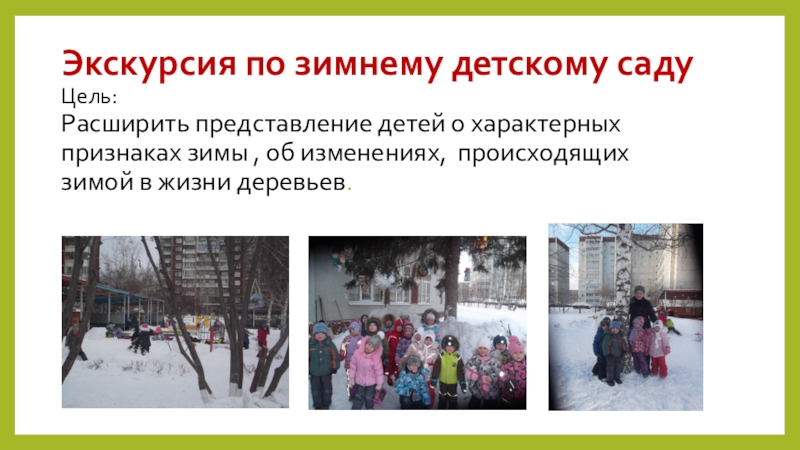 Экскурсия по зимнему детскому саду

Цель:
Расширить представление детей о характерных признаках зимы , об изменениях, происходящих зимой в жизни деревьев.